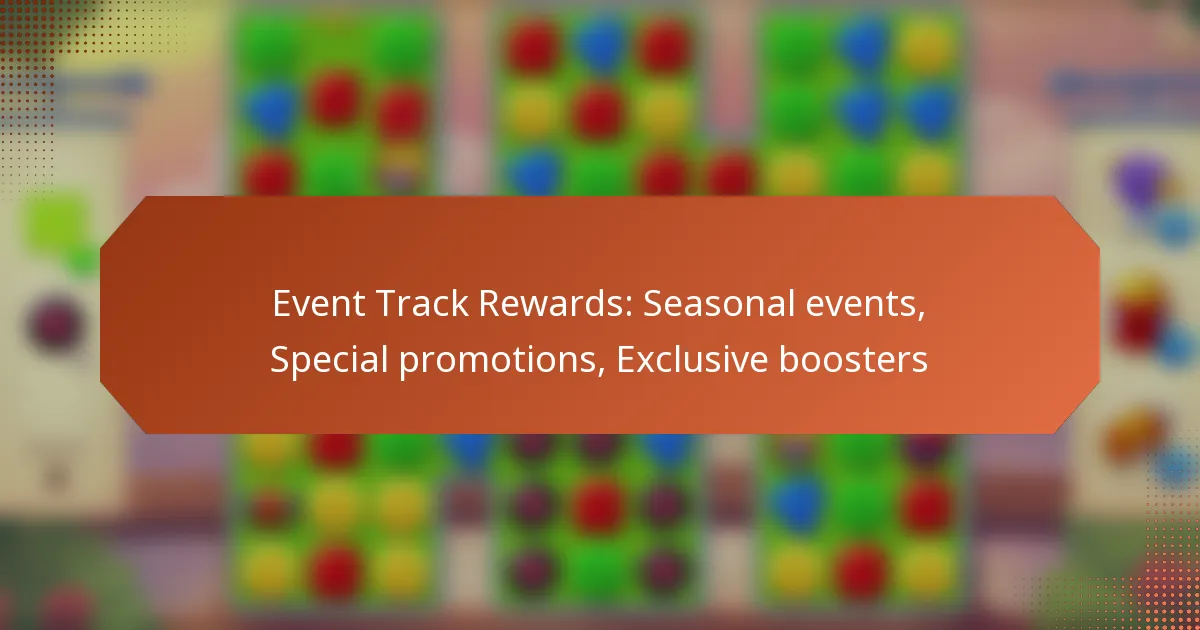 Event Track Rewards: Seasonal events, Special promotions, Exclusive boosters